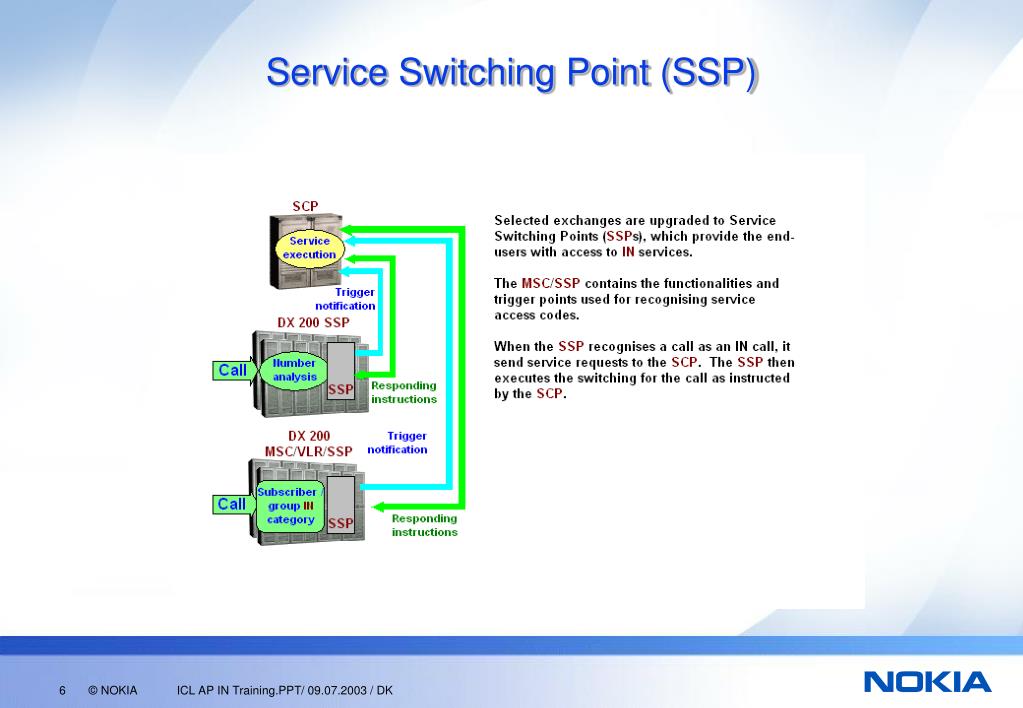 Service Switching Point (SSP)

SCP

Service execution

Trigger notification

DX 200 SSP

Call

Number analysis

SSP

Responding instructions

DX 200 MSC/VLR/SSP

Trigger notification

Call

Subscriber group IN category

SSP

Responding instructions

Selected exchanges are upgraded to Service Switching Points (SSPs), which provide the end-users with access to IN services.

The MSC/SSP contains the functionalities and trigger points used for recognising service access codes.

When the SSP recognises a call as an IN call, it send service requests to the SCP. The SSP then executes the switching for the call as instructed by the SCP.

6 © NOKIA ICL AP IN Training.PPT/ 09.07.2003 / DK

NOKIA